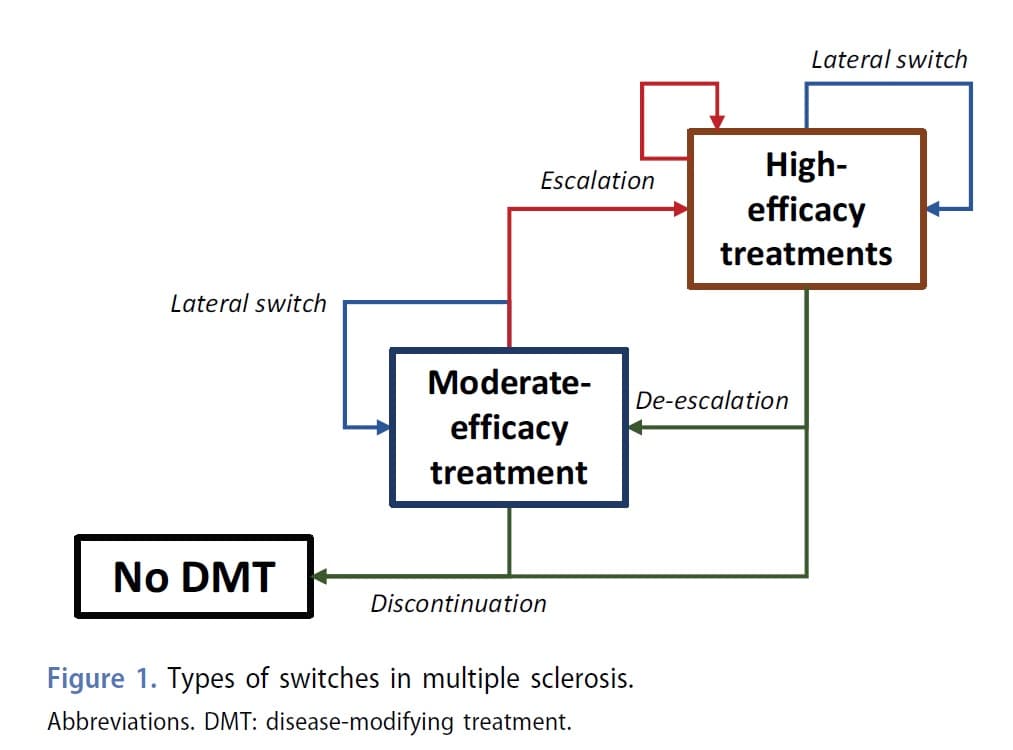 Lateral switch

Escalation

High-efficacy treatments

Lateral switch

Moderate-efficacy treatment

De-escalation

No DMT

Discontinuation

Figure 1. Types of switches in multiple sclerosis.

Abbreviations. DMT: disease-modifying treatment.